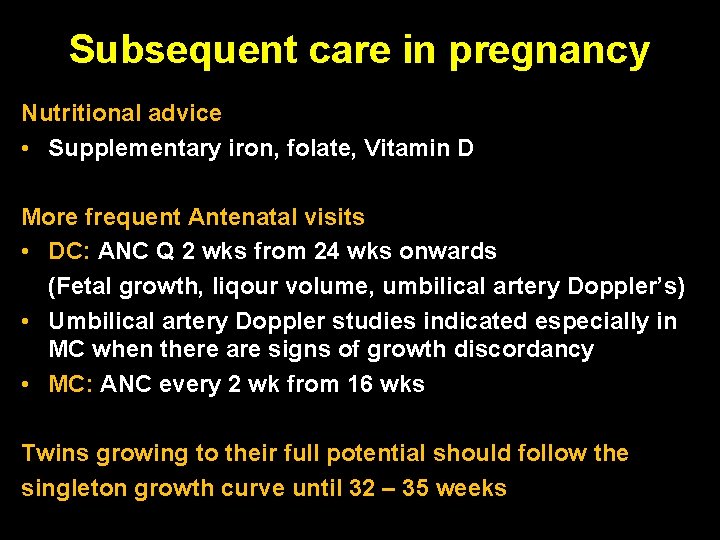 Subsequent care in pregnancy

Nutritional advice

• Supplementary iron, folate, Vitamin D

More frequent Antenatal visits

• DC: ANC Q 2 wks from 24 wks onwards
(Fetal growth, liqour volume, umbilical artery Doppler's)
• Umbilical artery Doppler studies indicated especially in MC when there are signs of growth discordancy
• MC: ANC every 2 wk from 16 wks

Twins growing to their full potential should follow the singleton growth curve until 32 – 35 weeks